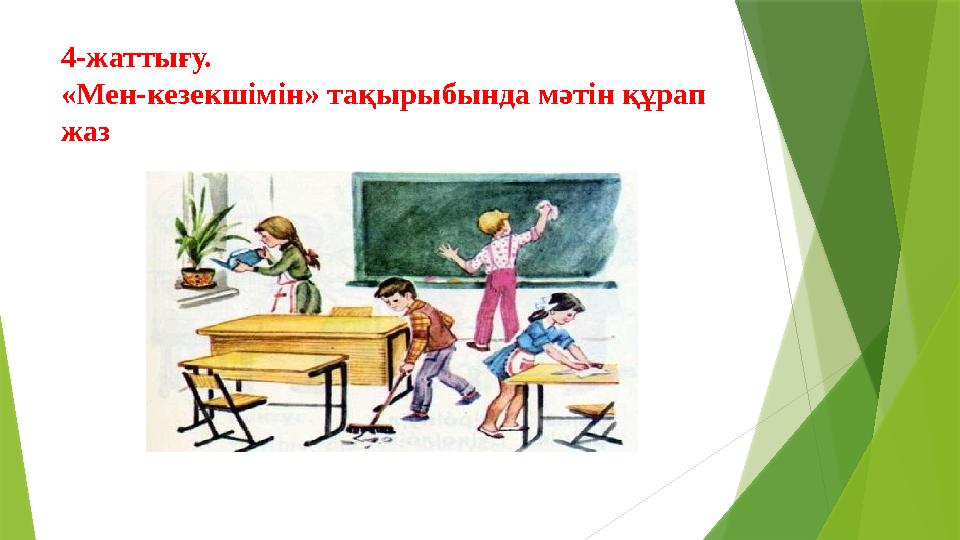 4-жаттығу.
«Мен-кезекшімін» тақырыбында мәтін құрап жаз